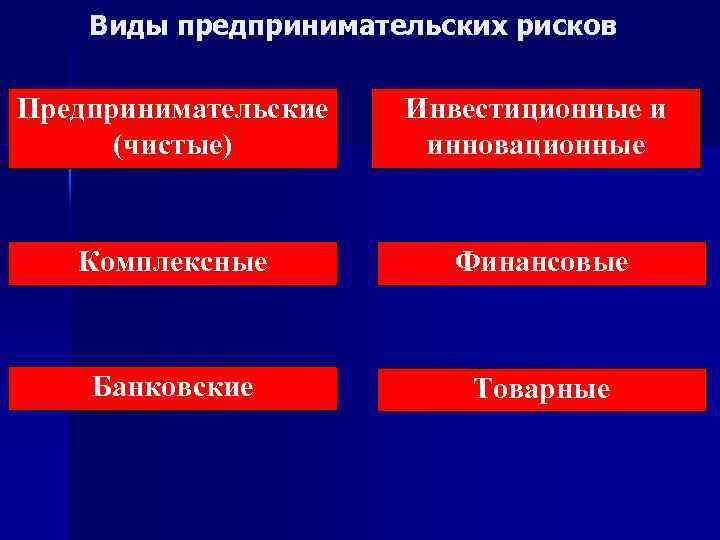 Виды предпринимательских рисков

Предпринимательские (чистые)

Инвестиционные и инновационные

Комплексные

Финансовые

Банковские

Товарные